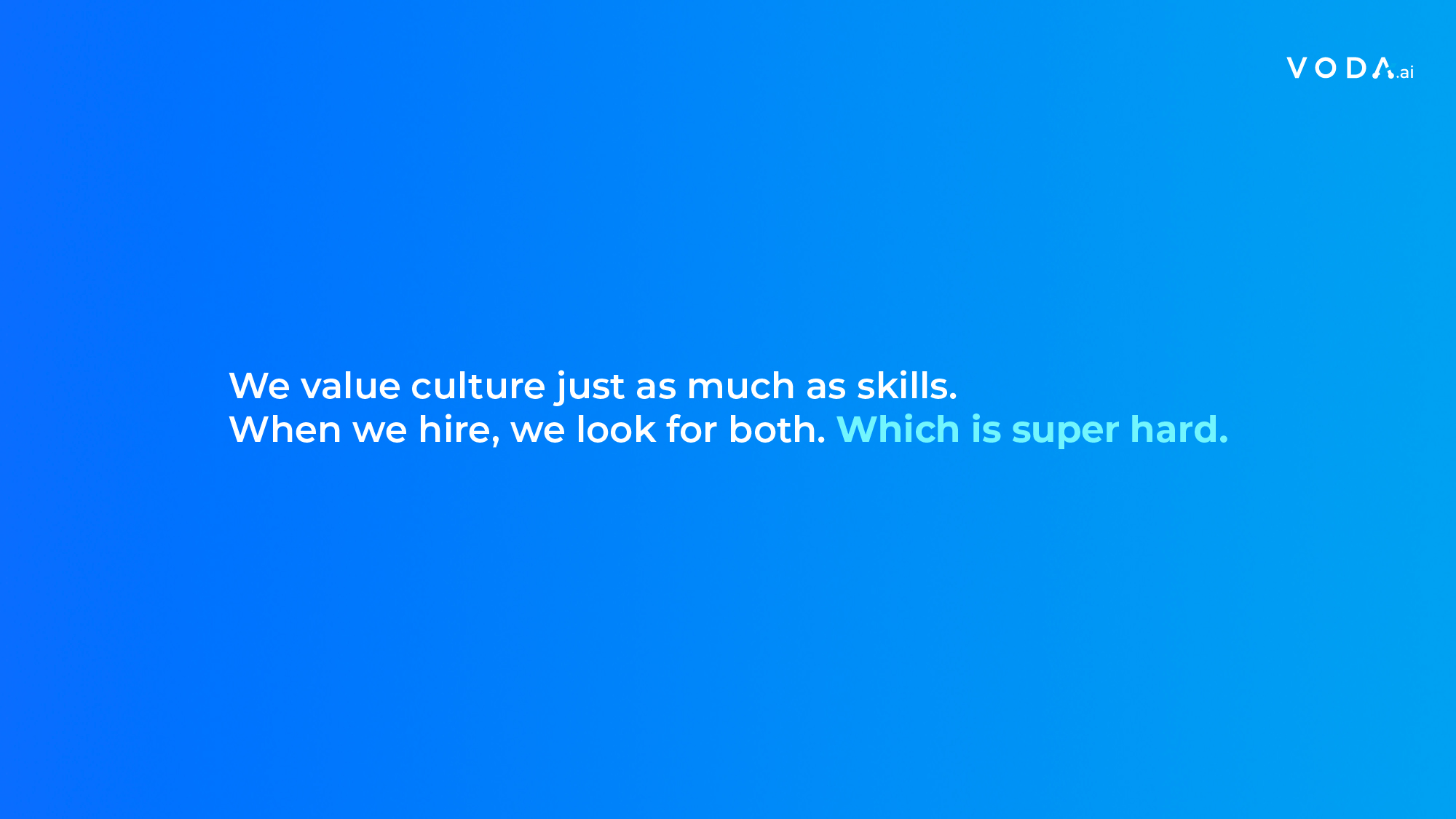 VODA.ai

We value culture just as much as skills.
When we hire, we look for both. Which is super hard.